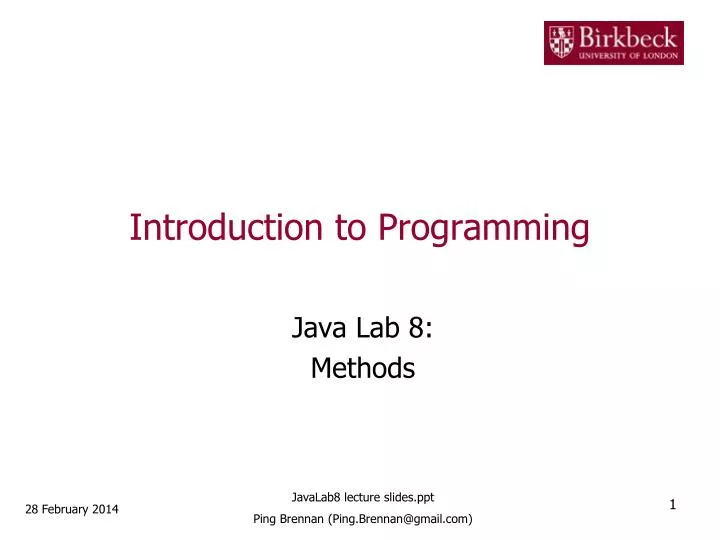 Birkbeck
UNIVERSITY OF LONDON

Introduction to Programming

Java Lab 8:
Methods

28 February 2014

JavaLab8 lecture slides.ppt
Ping Brennan (Ping.Brennan@gmail.com)

1